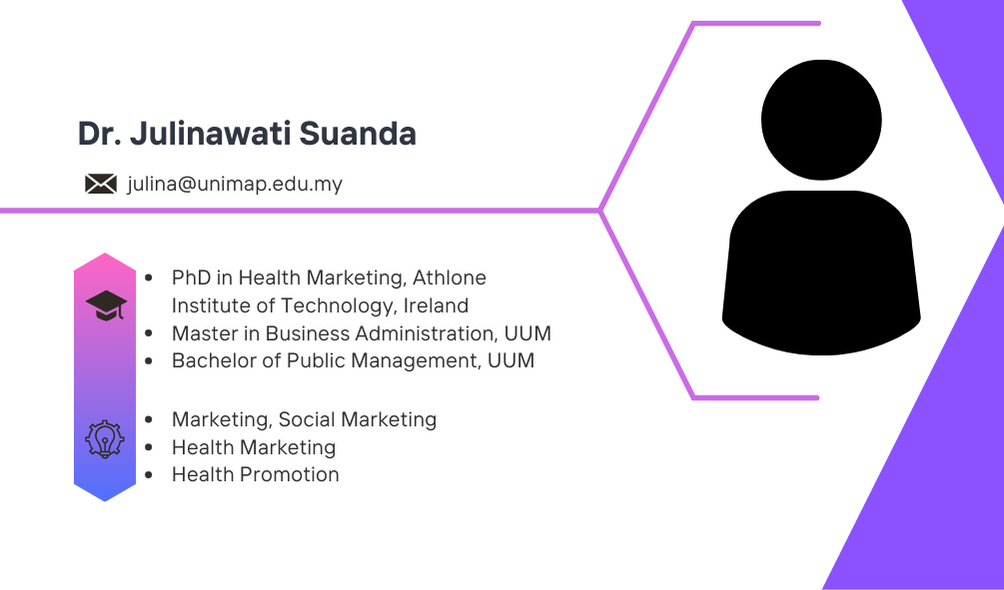 Dr. Julinawati Suanda

julina@unimap.edu.my

- PhD in Health Marketing, Athlone Institute of Technology, Ireland
- Master in Business Administration, UUM
- Bachelor of Public Management, UUM

- Marketing, Social Marketing
- Health Marketing
- Health Promotion